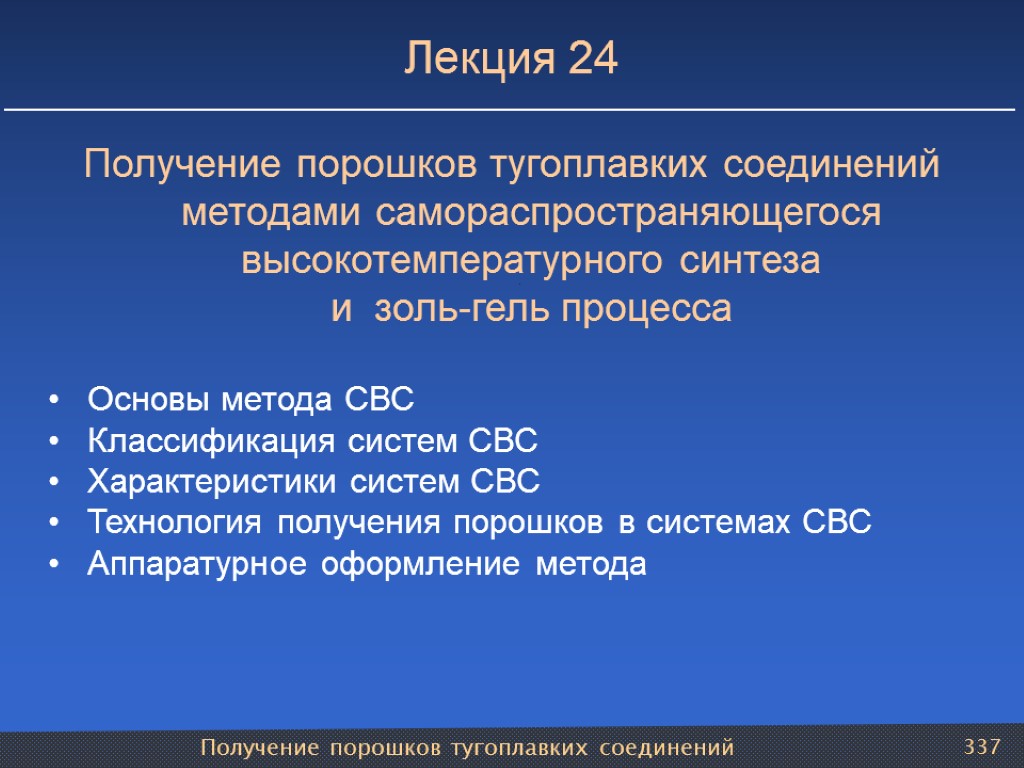 Лекция 24

Получение порошков тугоплавких соединений методами самораспространяющегося высокотемпературного синтеза и золь-гель процесса

• Основы метода СВС
• Классификация систем СВС
• Характеристики систем СВС
• Технология получения порошков в системах СВС
• Аппаратурное оформление метода

Получение порошков тугоплавких соединений

337